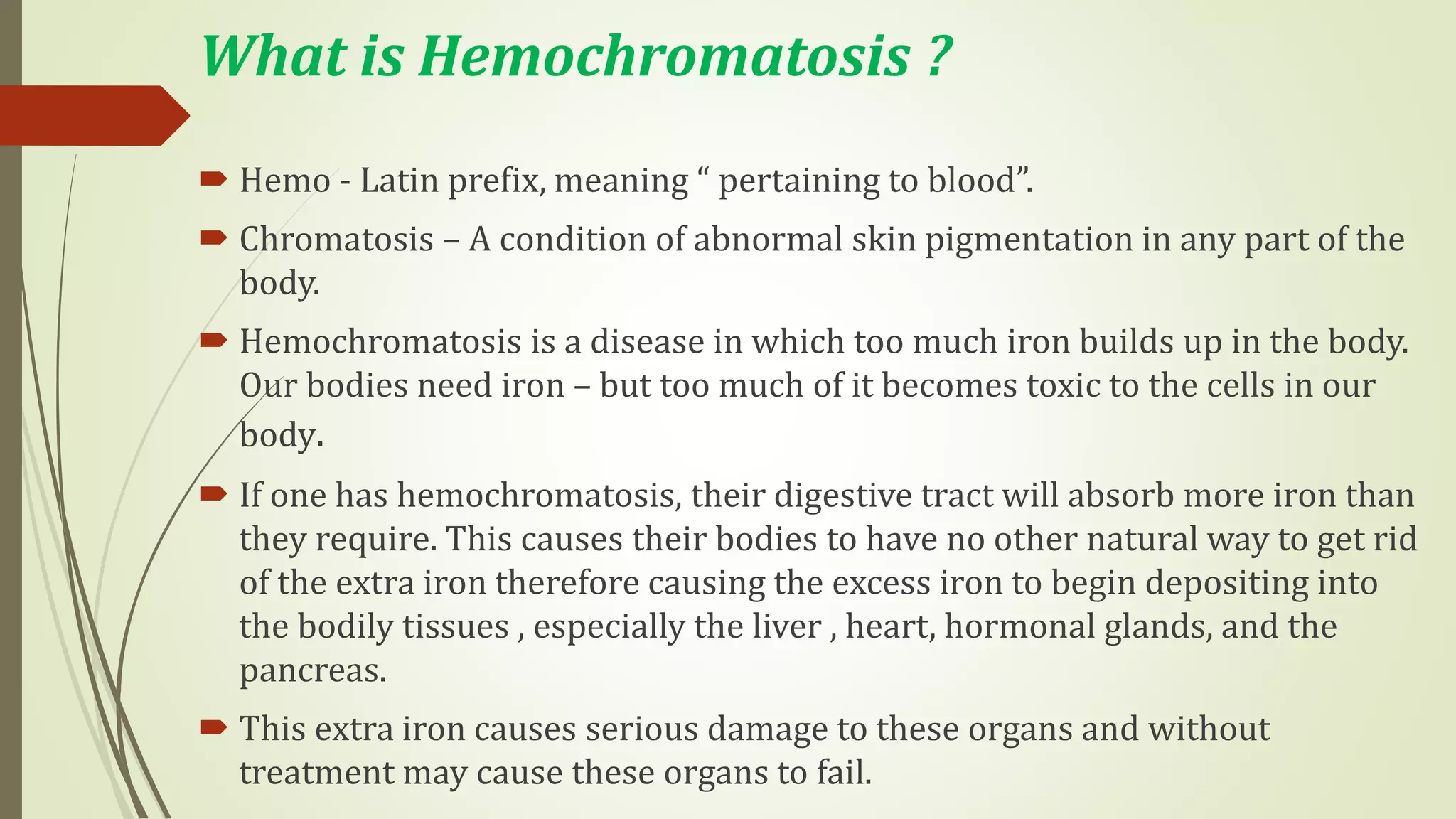 What is Hemochromatosis ?

Hemo - Latin prefix, meaning “ pertaining to blood”.

Chromatosis – A condition of abnormal skin pigmentation in any part of the body.

Hemochromatosis is a disease in which too much iron builds up in the body. Our bodies need iron – but too much of it becomes toxic to the cells in our body.

If one has hemochromatosis, their digestive tract will absorb more iron than they require. This causes their bodies to have no other natural way to get rid of the extra iron therefore causing the excess iron to begin depositing into the bodily tissues , especially the liver , heart, hormonal glands, and the pancreas.

This extra iron causes serious damage to these organs and without treatment may cause these organs to fail.